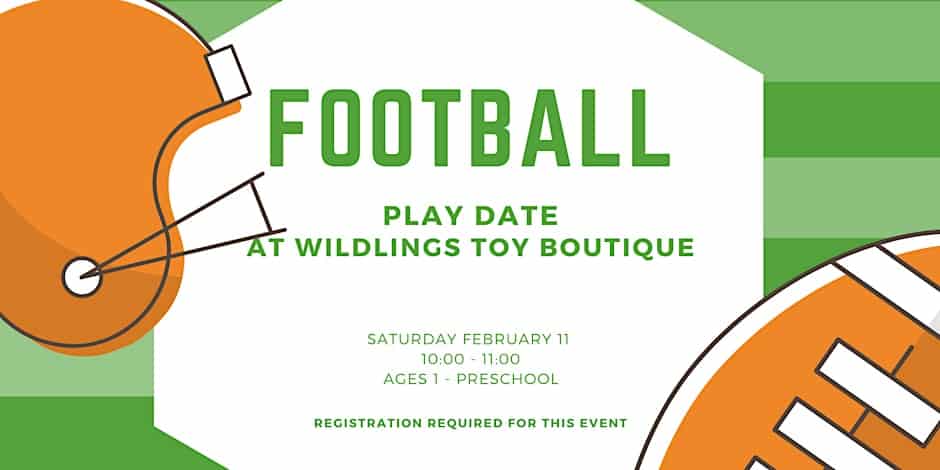 FOOTBALL

PLAY DATE
AT WILDLINGS TOY BOUTIQUE

SATURDAY FEBRUARY 11
10:00 - 11:00
AGES 1 - PRESCHOOL

REGISTRATION REQUIRED FOR THIS EVENT